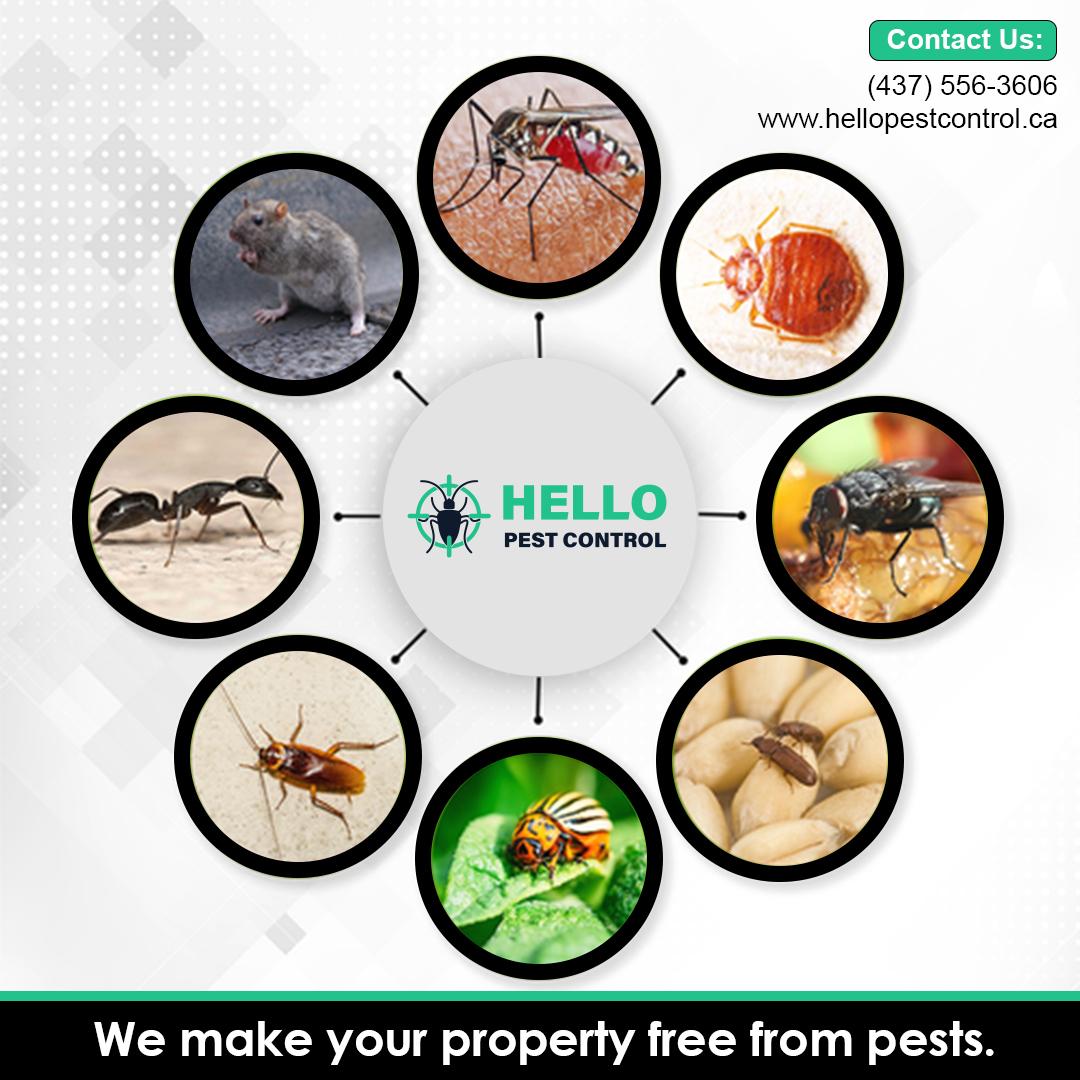 Contact Us:
(437) 556-3606
www.hellopestcontrol.ca

HELLO
PEST CONTROL

We make your property free from pests.